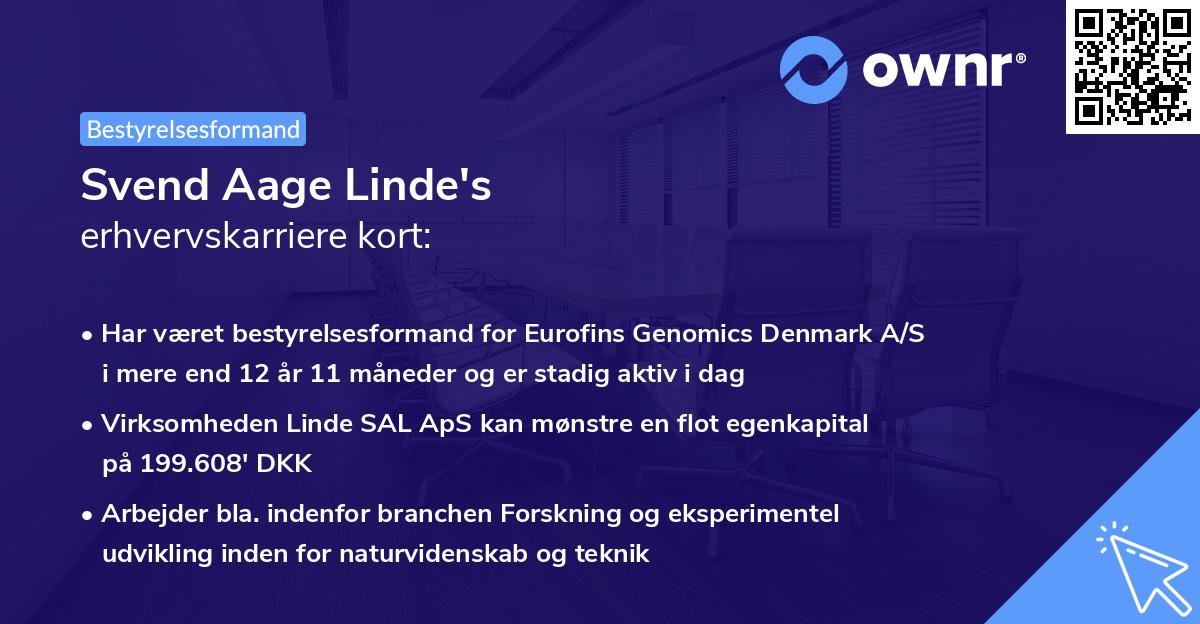 ownr®

Bestyrelsesformand

Svend Aage Linde's
erhvervskarriere kort:

• Har været bestyrelsesformand for Eurofins Genomics Denmark A/S i mere end 12 år 11 måneder og er stadig aktiv i dag

• Virksomheden Linde SAL ApS kan mønstre en flot egenkapital på 199.608' DKK

• Arbejder bla. indenfor branchen Forskning og eksperimentel udvikling inden for naturvidenskab og teknik